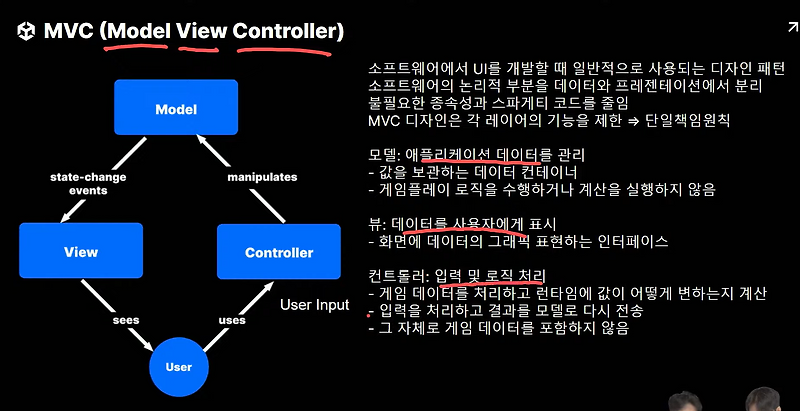 MVC (Model View Controller)

Model

state-change events

manipulates

View

Controller

User Input

sees

uses

User

소프트웨어에서 UI를 개발할 때 일반적으로 사용되는 디자인 패턴
소프트웨어의 논리적 부분을 데이터와 프레젠테이션에서 분리
불필요한 종속성과 스파게티 코드를 줄임
MVC 디자인은 각 레이어의 기능을 제한 ⇒ 단일책임원칙

모델: 애플리케이션 데이터를 관리
- 값을 보관하는 데이터 컨테이너
- 게임플레이 로직을 수행하거나 계산을 실행하지 않음

뷰: 데이터를 사용자에게 표시
- 화면에 데이터의 그래픽 표현하는 인터페이스

컨트롤러: 입력 및 로직 처리
- 게임 데이터를 처리하고 런타임에 값이 어떻게 변하는지 계산
- 입력을 처리하고 결과를 모델로 다시 전송
- 그 자체로 게임 데이터를 포함하지 않음